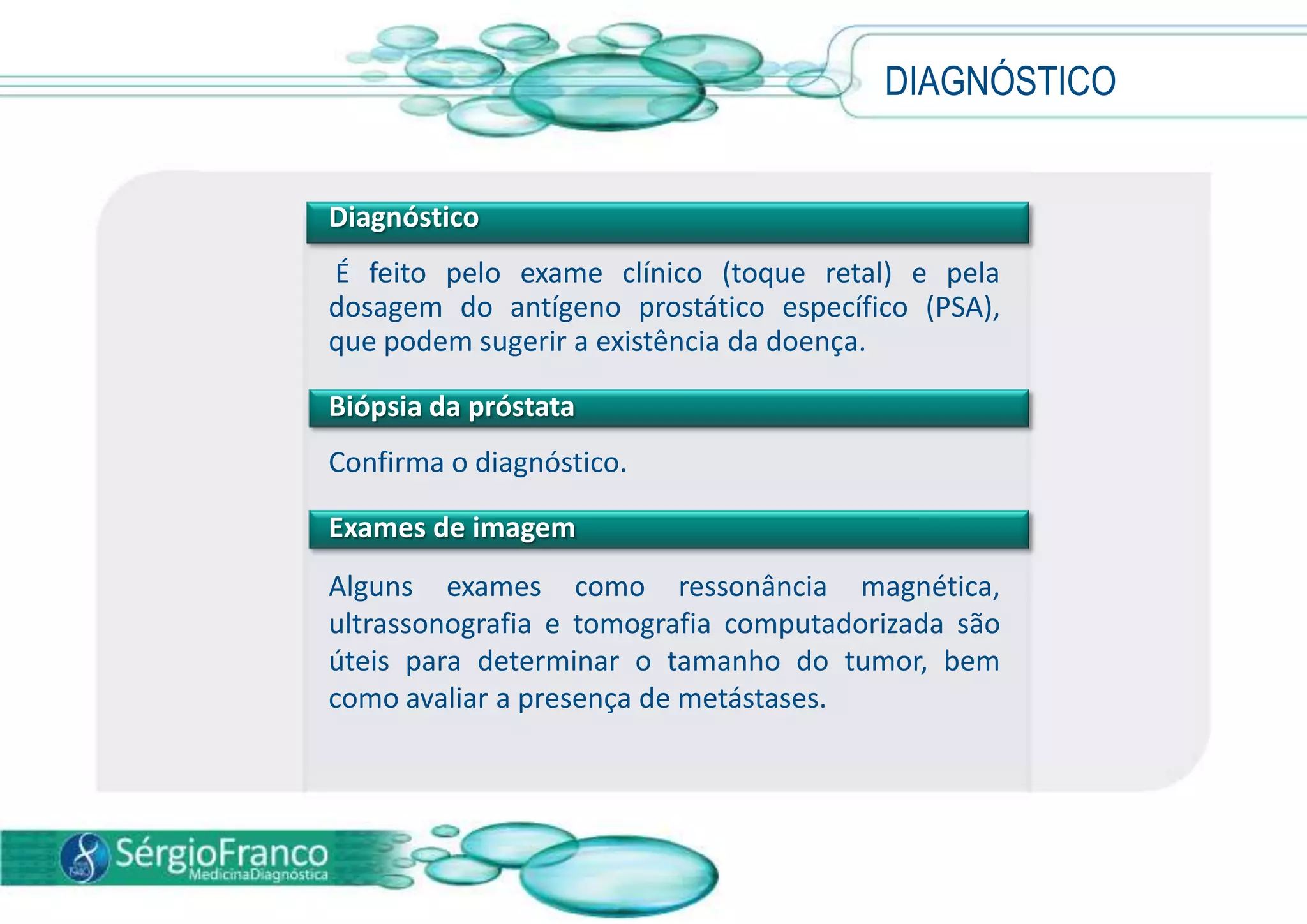 DIAGNÓSTICO

Diagnóstico

É feito pelo exame clínico (toque retal) e pela dosagem do antígeno prostático específico (PSA), que podem sugerir a existência da doença.

Biópsia da próstata

Confirma o diagnóstico.

Exames de imagem

Alguns exames como ressonância magnética, ultrassonografia e tomografia computadorizada são úteis para determinar o tamanho do tumor, bem como avaliar a presença de metástases.

SérgioFranco
MedicinaDiagnóstica